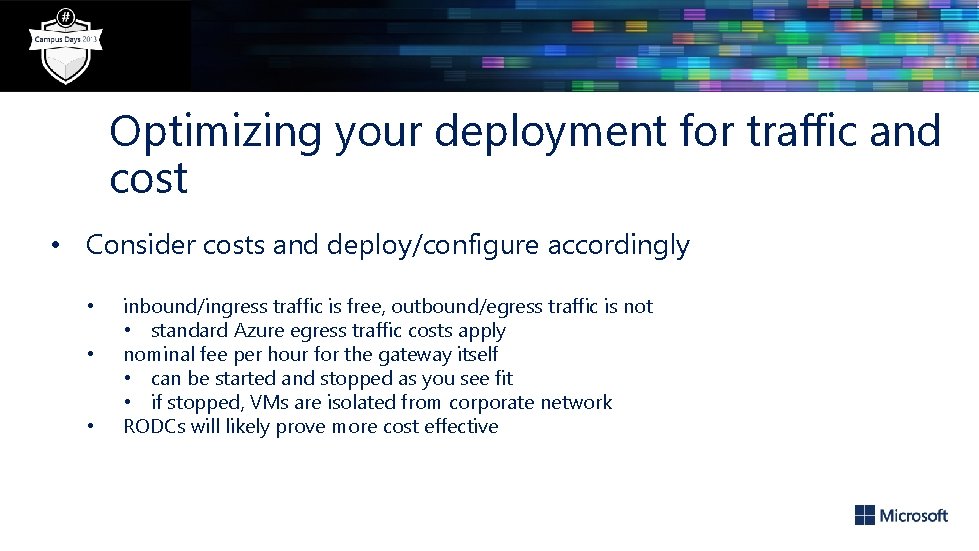 #
Campus Days 2013

Optimizing your deployment for traffic and cost

• Consider costs and deploy/configure accordingly
  • inbound/ingress traffic is free, outbound/egress traffic is not
    • standard Azure egress traffic costs apply
  • nominal fee per hour for the gateway itself
    • can be started and stopped as you see fit
    • if stopped, VMs are isolated from corporate network
  • RODCs will likely prove more cost effective

Microsoft